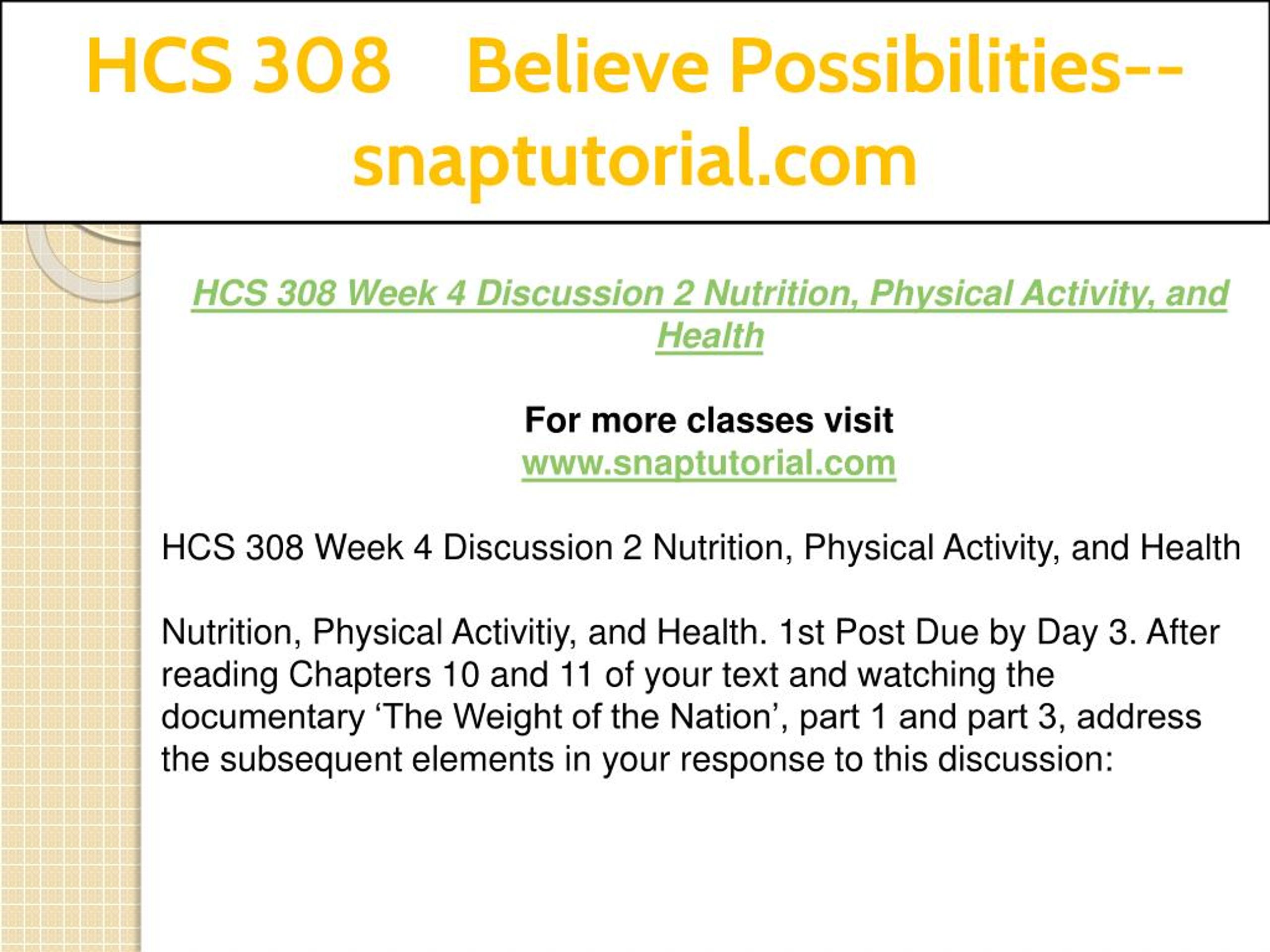 HCS 308 Believe Possibilities--snaptutorial.com

HCS 308 Week 4 Discussion 2 Nutrition, Physical Activity, and Health

For more classes visit
www.snaptutorial.com

HCS 308 Week 4 Discussion 2 Nutrition, Physical Activity, and Health

Nutrition, Physical Activitiy, and Health. 1st Post Due by Day 3. After reading Chapters 10 and 11 of your text and watching the documentary ‘The Weight of the Nation’, part 1 and part 3, address the subsequent elements in your response to this discussion: